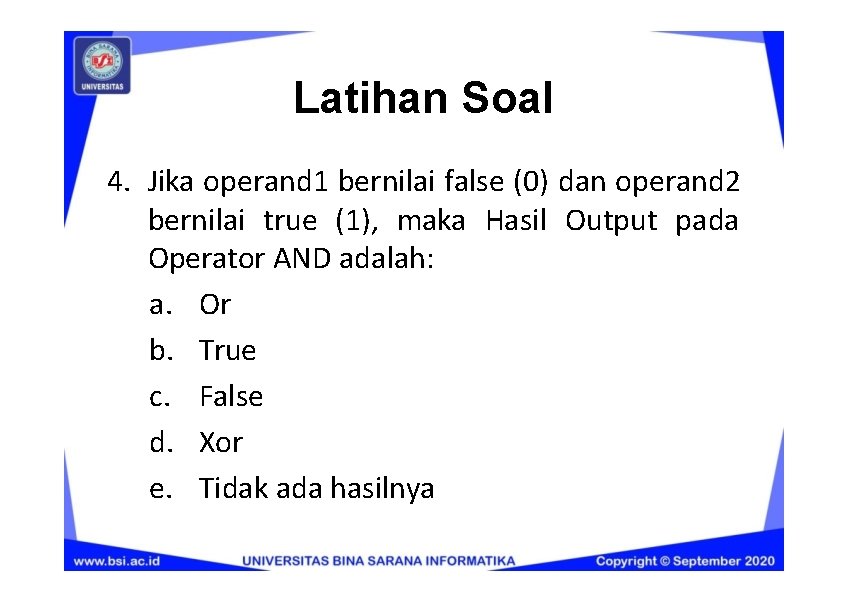 BINA SARANA INFORMATIKA
BSI
UNIVERSITAS

Latihan Soal

4. Jika operand1 bernilai false (0) dan operand2 bernilai true (1), maka Hasil Output pada Operator AND adalah:

a. Or

b. True

c. False

d. Xor

e. Tidak ada hasilnya

www.bsi.ac.id UNIVERSITAS BINA SARANA INFORMATIKA Copyright © September 2020